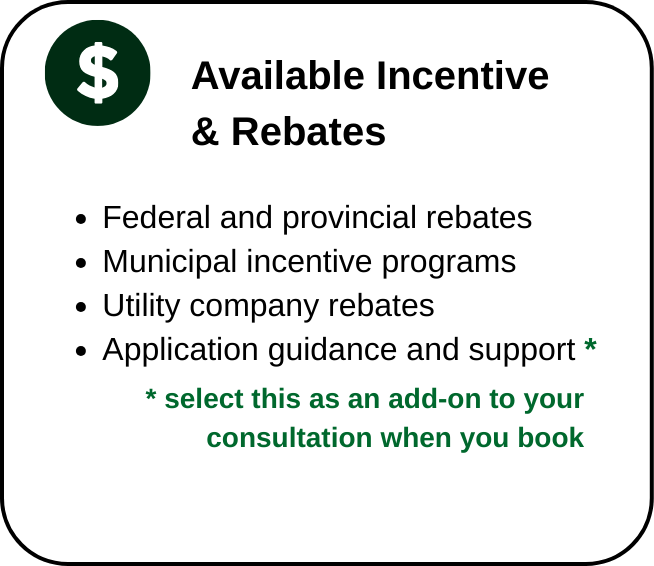 $

Available Incentive & Rebates

- Federal and provincial rebates
- Municipal incentive programs
- Utility company rebates
- Application guidance and support *

* select this as an add-on to your consultation when you book